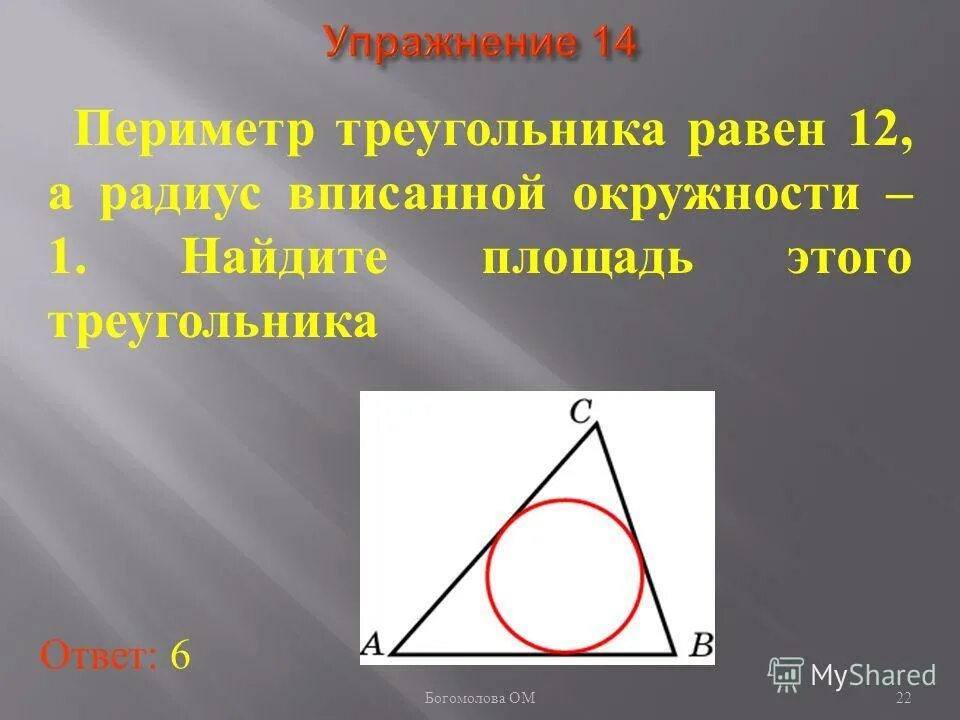 Упражнение 14

Периметр треугольника равен 12, а радиус вписанной окружности – 1. Найдите площадь этого треугольника

C
A
B

Ответ: 6

MyShared

Богомолова ОМ

22